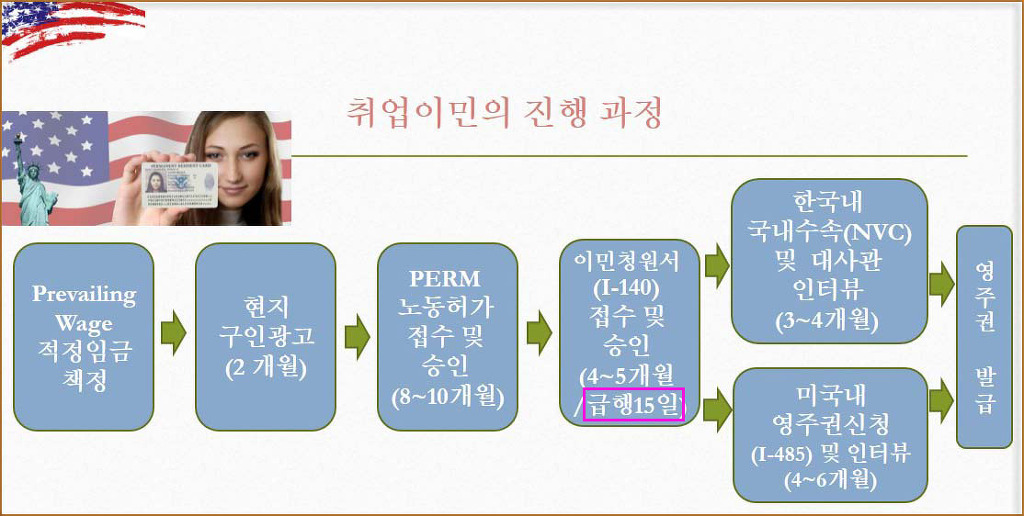 취업이민의 진행 과정

Prevailing Wage 적정임금 책정

현지 구인광고 (2 개월)

PERM 노동허가 접수 및 승인 (8~10개월)

이민청원서 (I-140) 접수 및 승인 (4~5개월 /급행15일)

한국내 국내수속(NVC) 및 대사관 인터뷰 (3~4개월)

미국내 영주권신청 (I-485) 및 인터뷰 (4~6개월)

영주권 발급